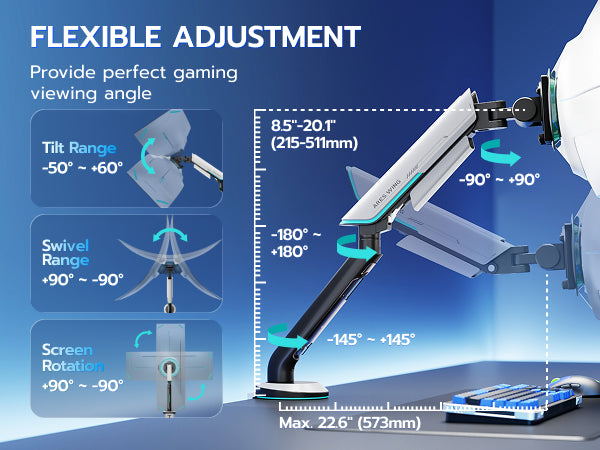 FLEXIBLE ADJUSTMENT

Provide perfect gaming viewing angle

Tilt Range
-50° ~ +60°

Swivel Range
+90° ~ -90°

Screen Rotation
+90° ~ -90°

8.5"-20.1"
(215-511mm)

-90° ~ +90°

ARES WING

-180° ~
+180°

-145° ~ +145°

Max. 22.6" (573mm)